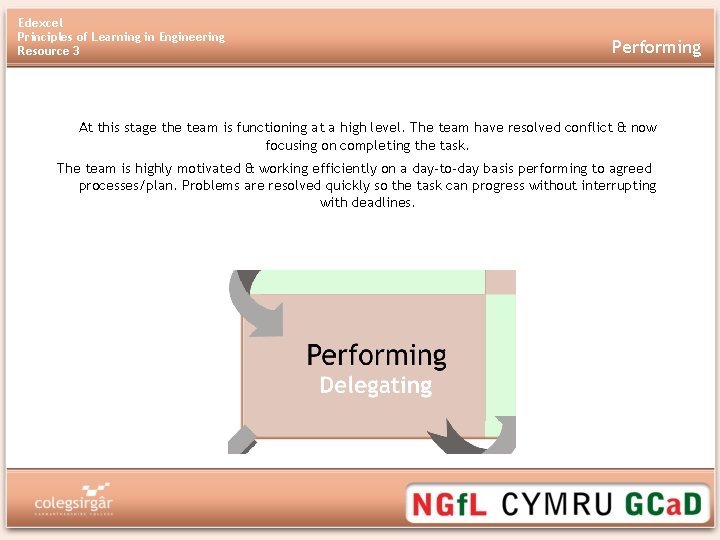 Edexcel
Principles of Learning in Engineering
Resource 3

Performing

At this stage the team is functioning at a high level. The team have resolved conflict & now focusing on completing the task.

The team is highly motivated & working efficiently on a day-to-day basis performing to agreed processes/plan. Problems are resolved quickly so the task can progress without interrupting with deadlines.

Performing
Delegating

colegsirgâr
CARMARTHENSHIRE COLLEGE

NGfL CYMRU GCaD